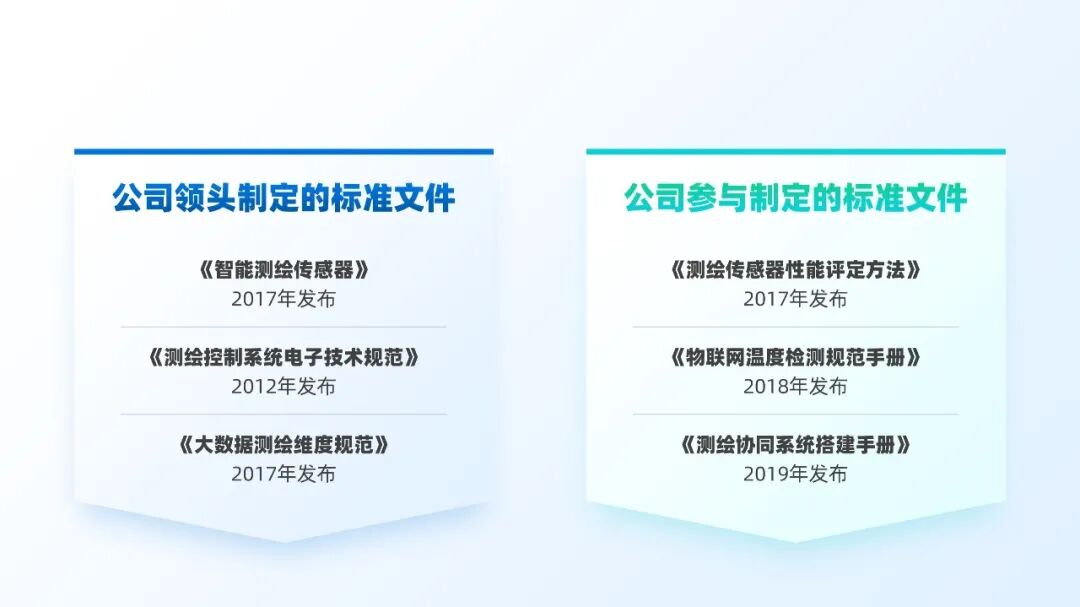 公司领头制定的标准文件

《智能测绘传感器》
2017年发布

《测绘控制系统电子技术规范》
2012年发布

《大数据测绘维度规范》
2017年发布

公司参与制定的标准文件

《测绘传感器性能评定方法》
2017年发布

《物联网温度检测规范手册》
2018年发布

《测绘协同系统搭建手册》
2019年发布